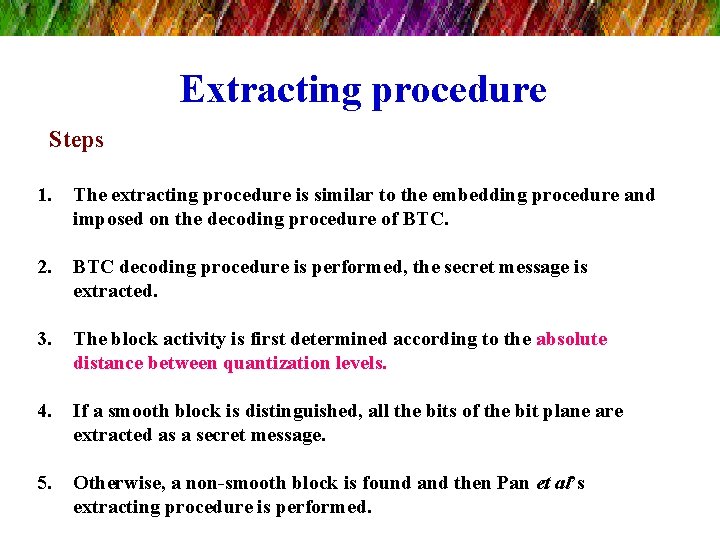 Extracting procedure

Steps

1. The extracting procedure is similar to the embedding procedure and imposed on the decoding procedure of BTC.

2. BTC decoding procedure is performed, the secret message is extracted.

3. The block activity is first determined according to the absolute distance between quantization levels.

4. If a smooth block is distinguished, all the bits of the bit plane are extracted as a secret message.

5. Otherwise, a non-smooth block is found and then Pan et al's extracting procedure is performed.